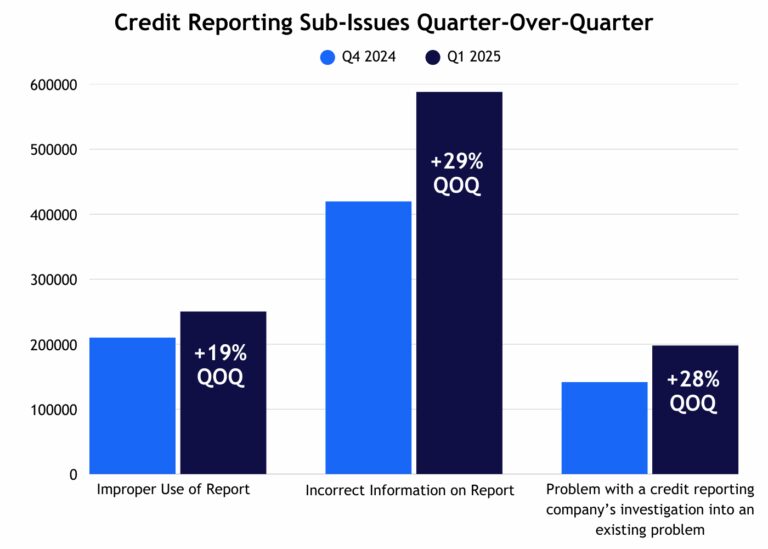 Credit Reporting Sub-Issues Quarter-Over-Quarter

Q4 2024 Q1 2025

600000
500000
400000
300000
200000
100000
0

+19% QOQ

+29% QOQ

+28% QOQ

Improper Use of Report

Incorrect Information on Report

Problem with a credit reporting company's investigation into an existing problem